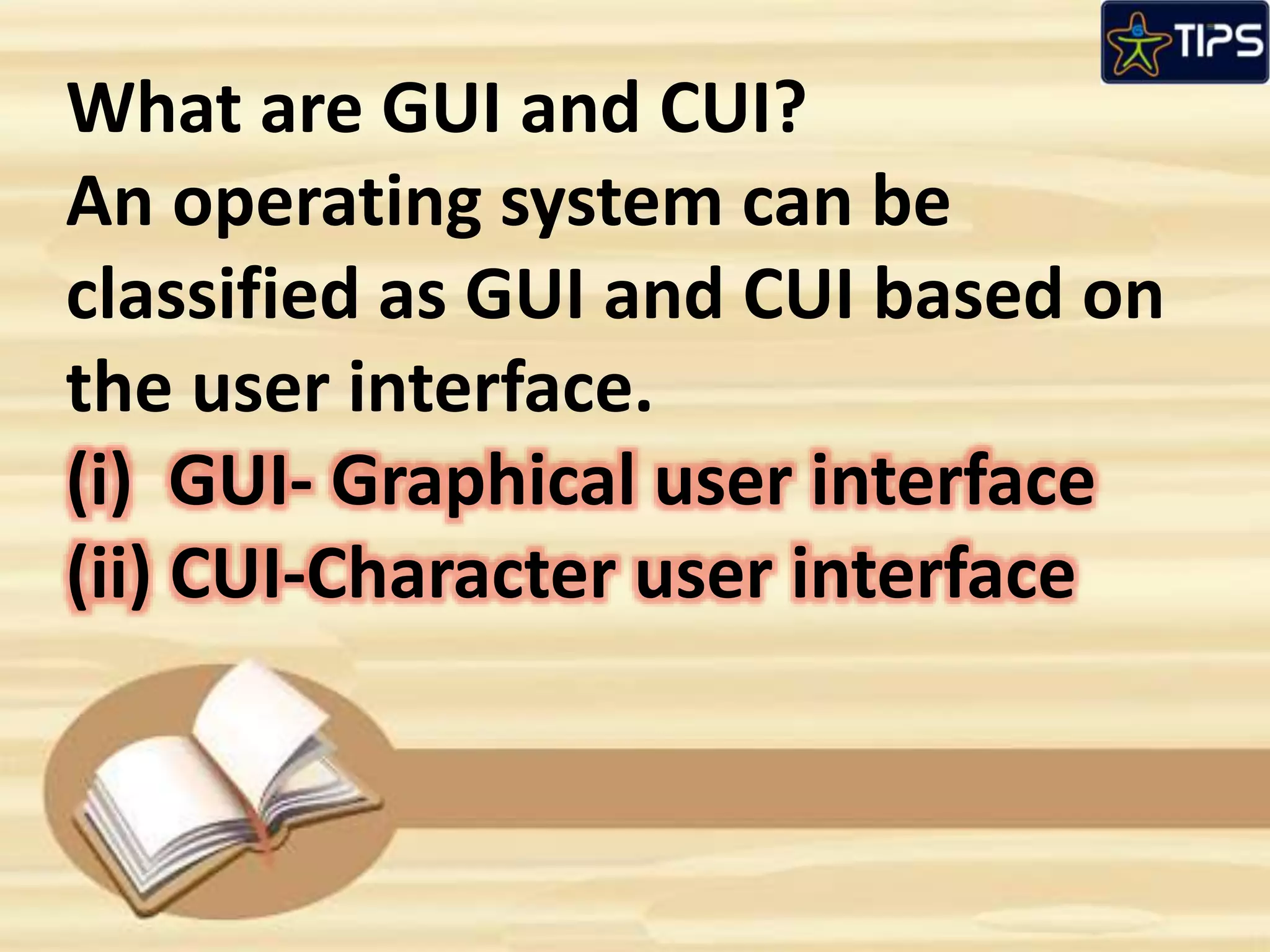 TIPS

What are GUI and CUI?
An operating system can be classified as GUI and CUI based on the user interface.
(i) GUI- Graphical user interface
(ii) CUI-Character user interface